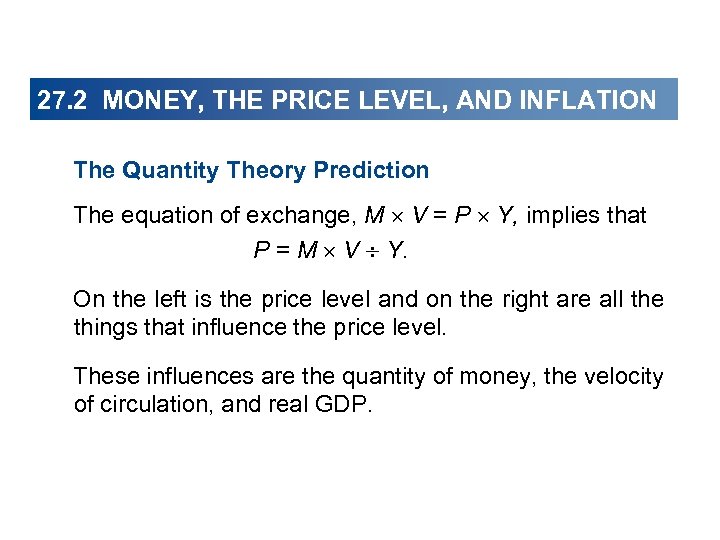 27.2 MONEY, THE PRICE LEVEL, AND INFLATION

The Quantity Theory Prediction

The equation of exchange, $M \times V = P \times Y$, implies that

$P = M \times V \div Y$.

On the left is the price level and on the right are all the things that influence the price level.

These influences are the quantity of money, the velocity of circulation, and real GDP.